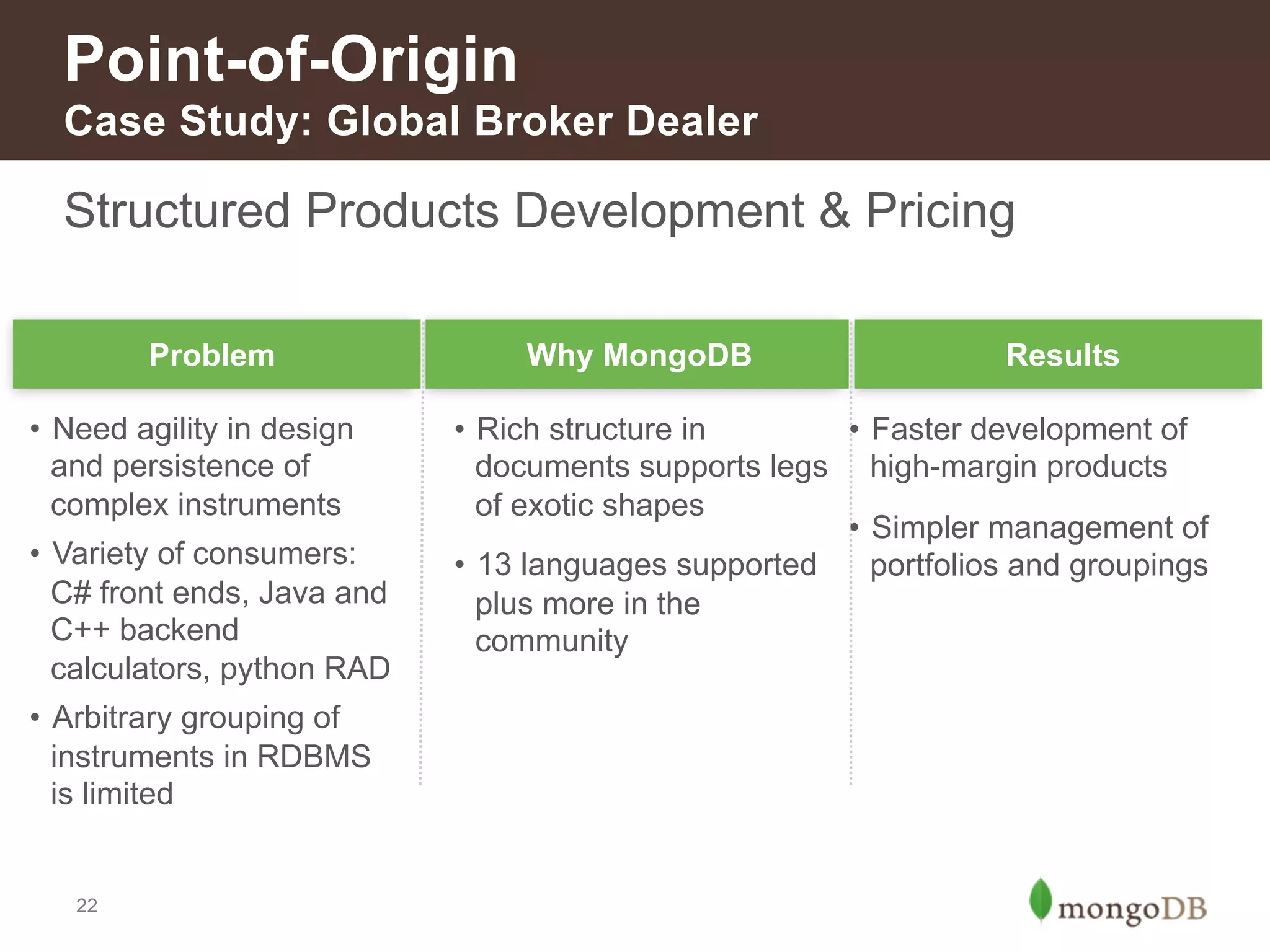 Point-of-Origin
Case Study: Global Broker Dealer

Structured Products Development & Pricing

Problem

• Need agility in design and persistence of complex instruments
• Variety of consumers: C# front ends, Java and C++ backend calculators, python RAD
• Arbitrary grouping of instruments in RDBMS is limited

Why MongoDB

• Rich structure in documents supports legs of exotic shapes
• 13 languages supported plus more in the community

Results

• Faster development of high-margin products
• Simpler management of portfolios and groupings

22

mongoDB